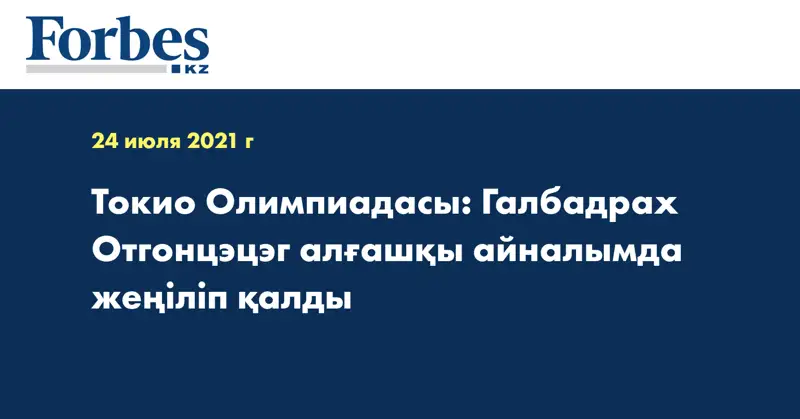 Forbes
KZ

24 июля 2021 г

Токио Олимпиадасы: Галбадрах Отгонцэцэг алғашқы айналымда жеңіліп қалды